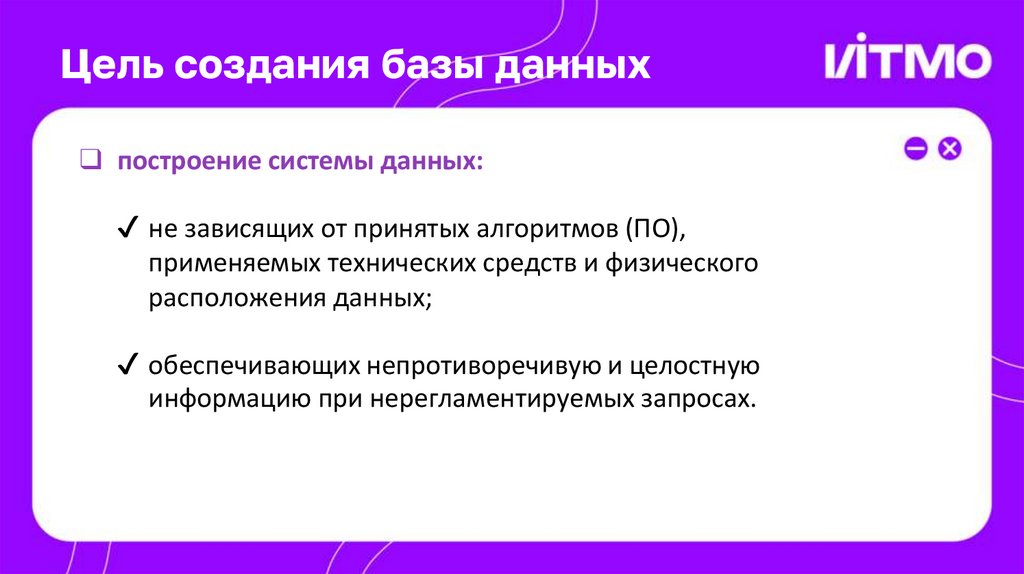 Цель создания базы данных

ИТМО

❑ построение системы данных:

✓ не зависящих от принятых алгоритмов (ПО), применяемых технических средств и физического расположения данных;

✓ обеспечивающих непротиворечивую и целостную информацию при нерегламентируемых запросах.